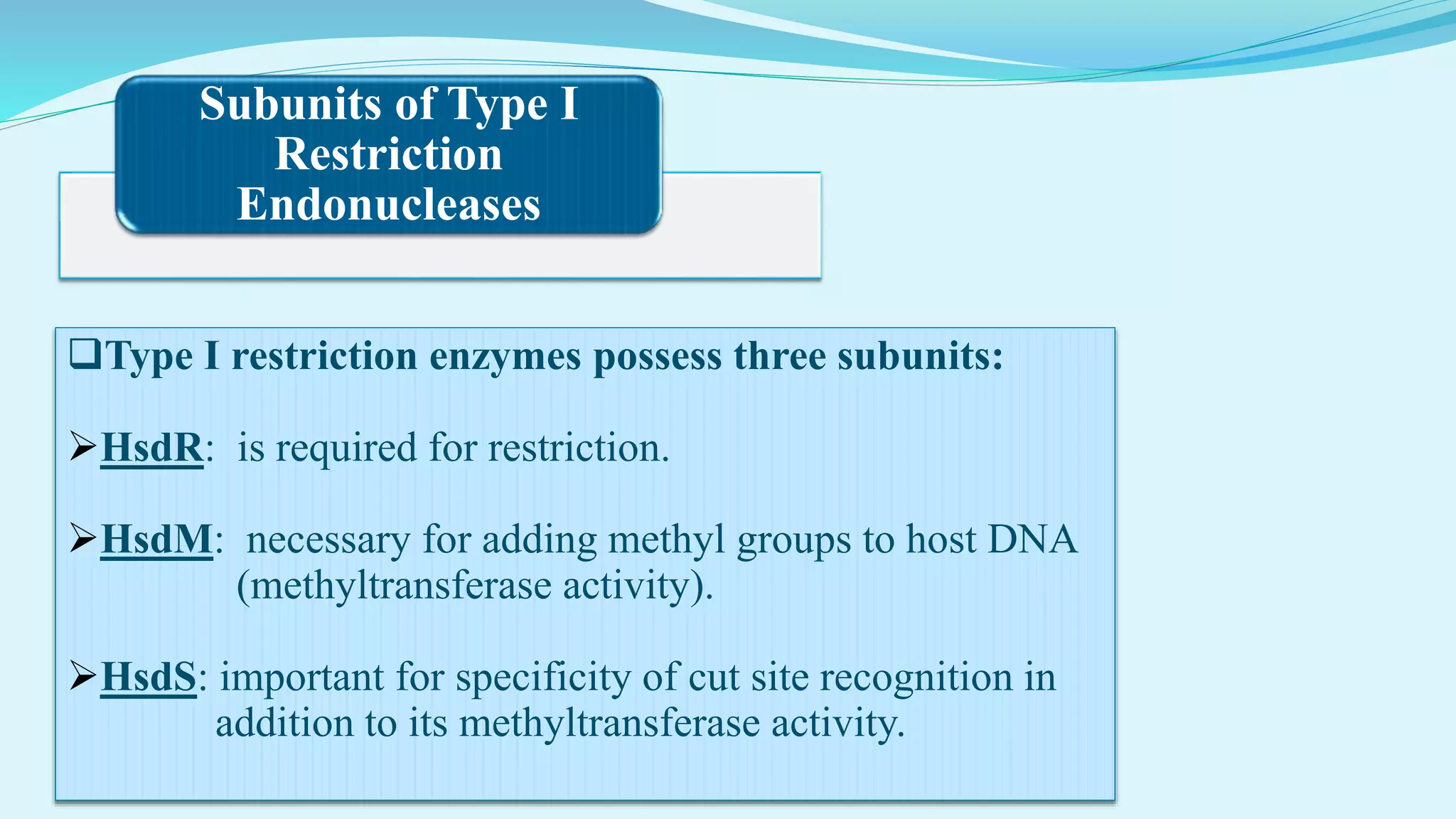 Subunits of Type I Restriction Endonucleases

❑Type I restriction enzymes possess three subunits:

➢HsdR: is required for restriction.

➢HsdM: necessary for adding methyl groups to host DNA (methyltransferase activity).

➢HsdS: important for specificity of cut site recognition in addition to its methyltransferase activity.